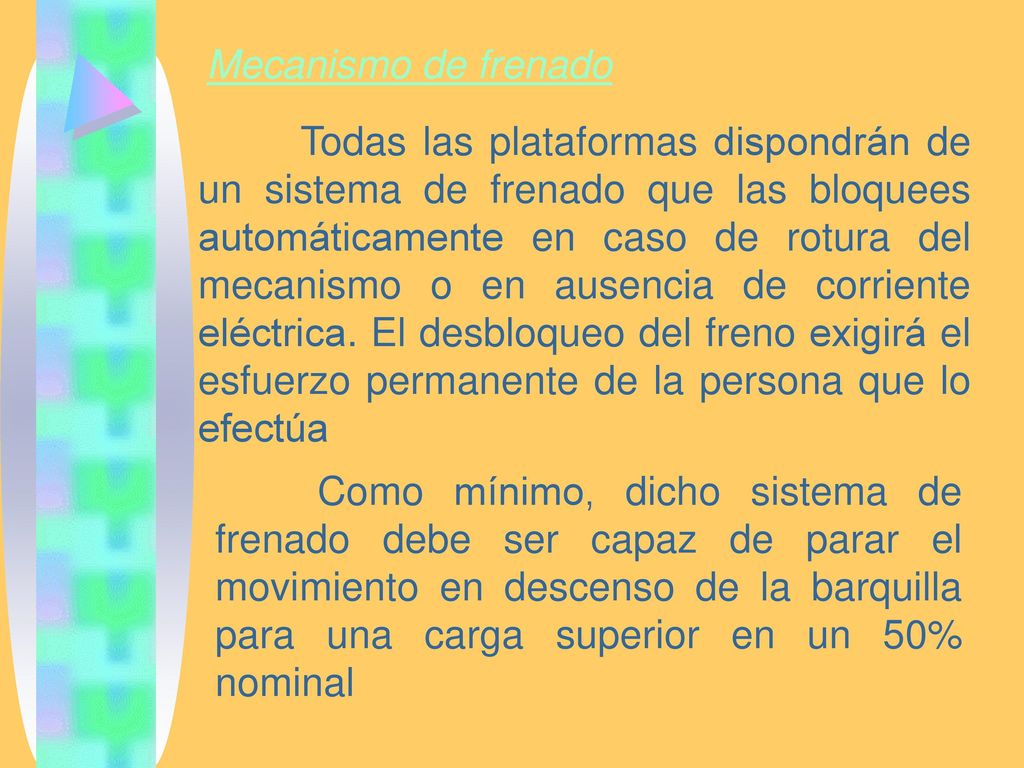 Mecanismo de frenado

Todas las plataformas dispondrán de un sistema de frenado que las bloquees automáticamente en caso de rotura del mecanismo o en ausencia de corriente eléctrica. El desbloqueo del freno exigirá el esfuerzo permanente de la persona que lo efectúa

Como mínimo, dicho sistema de frenado debe ser capaz de parar el movimiento en descenso de la barquilla para una carga superior en un 50% nominal